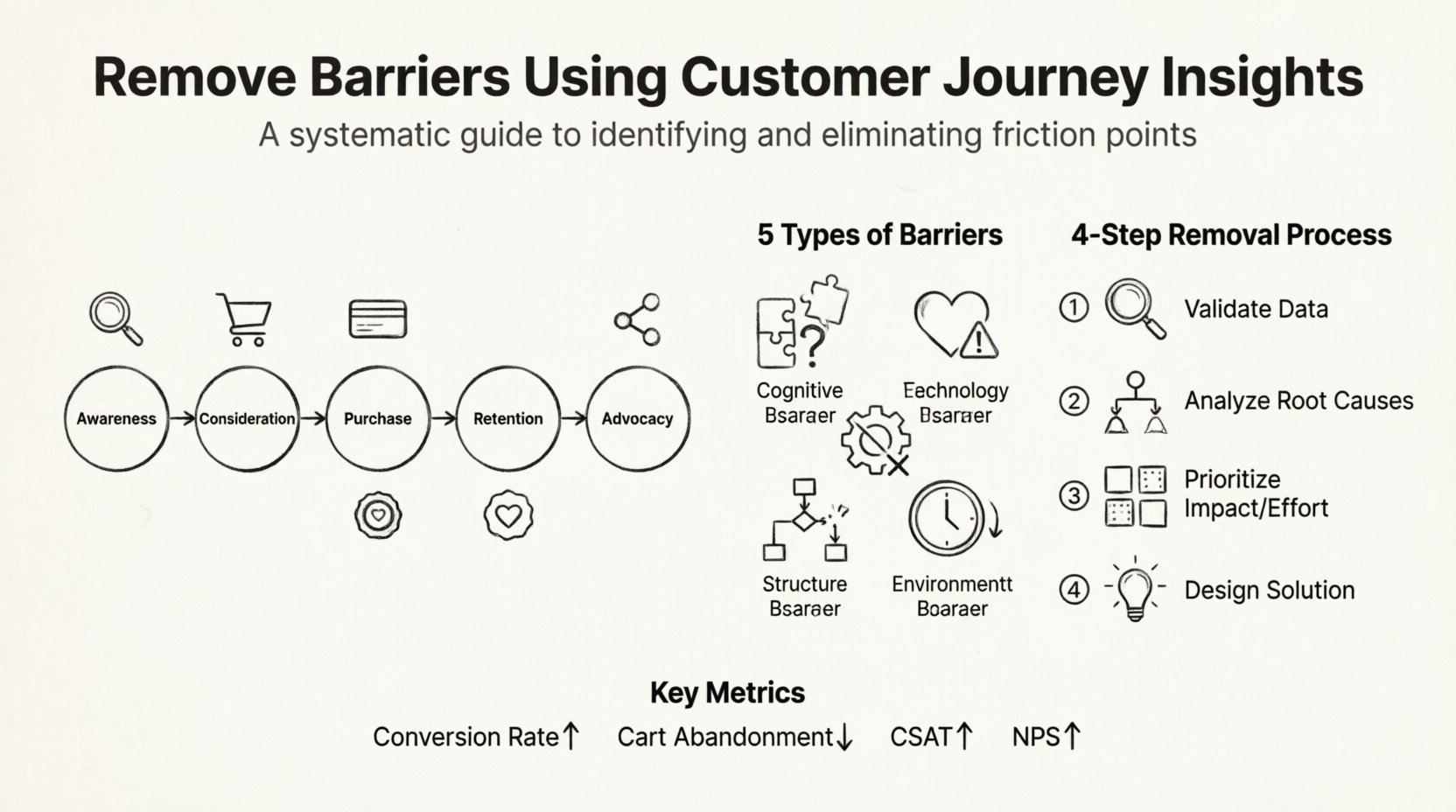 Remove Barriers Using Customer Journey Insights

A systematic guide to identifying and eliminating friction points

Awareness → Consideration → Purchase → Retention → Advocacy

5 Types of Barriers

Cognitive Bsaraer

Eechnology Bsaraer

Structure Bsaraer

Environmentt Boaraer

4-Step Removal Process

① Validate Data

② Analyze Root Causes

③ Prioritize Impact/Effort

④ Design Solution

Key Metrics

Conversion Rate↑ Cart Abandonment↓ CSAT↑ NPS↑